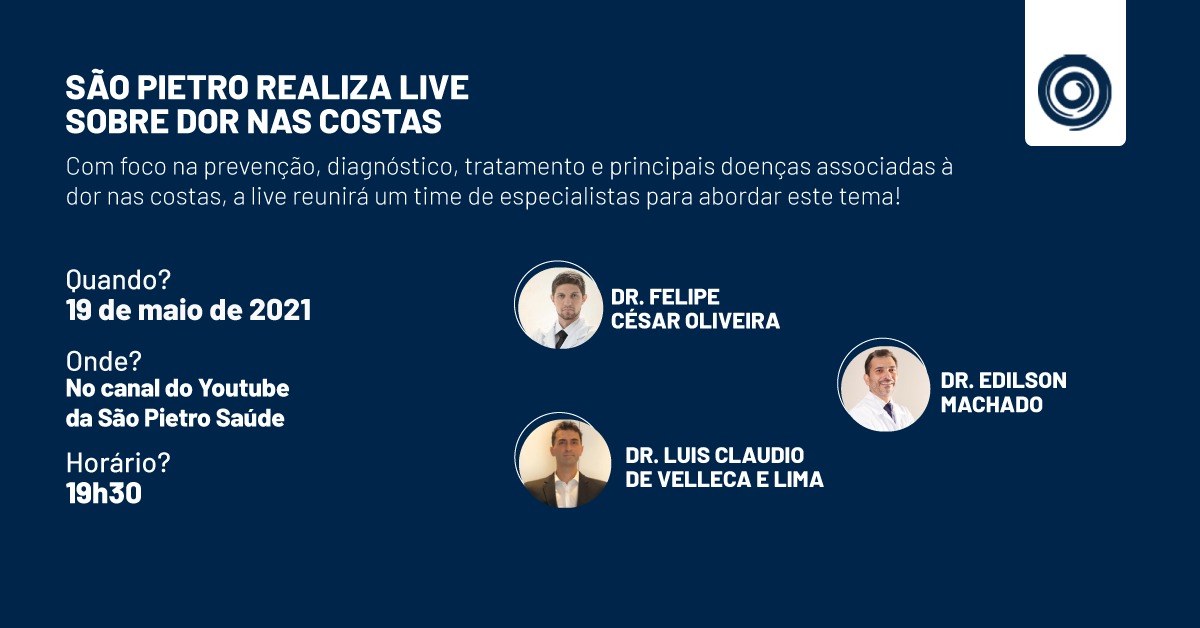 SÃO PIETRO REALIZA LIVE SOBRE DOR NAS COSTAS

Com foco na prevenção, diagnóstico, tratamento e principais doenças associadas à dor nas costas, a live reunirá um time de especialistas para abordar este tema!

Quando?
19 de maio de 2021

Onde?
No canal do Youtube da São Pietro Saúde

Horário?
19h30

DR. FELIPE CÉSAR OLIVEIRA

DR. EDILSON MACHADO

DR. LUIS CLAUDIO DE VELLECA E LIMA